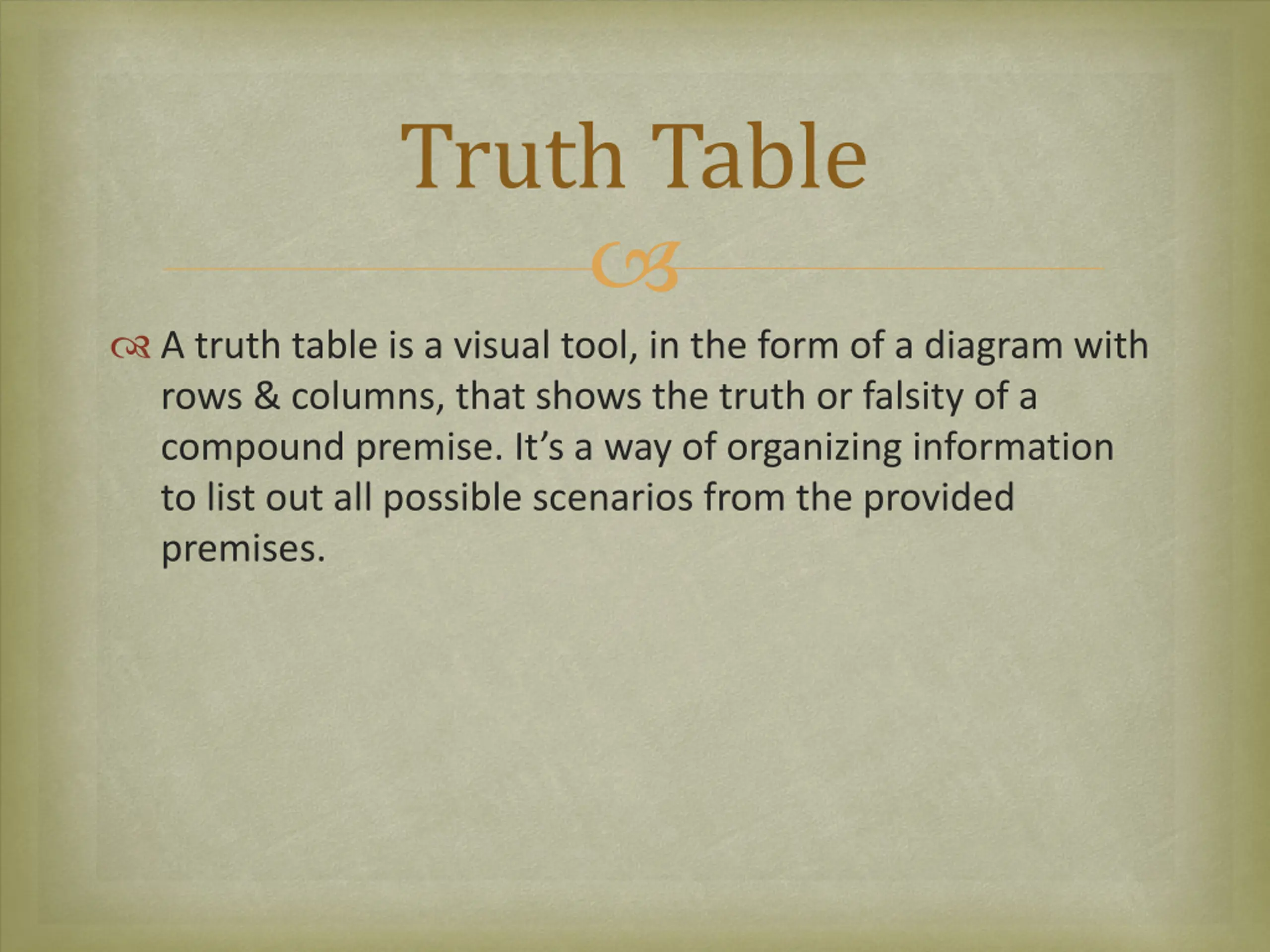 Truth Table

A truth table is a visual tool, in the form of a diagram with rows & columns, that shows the truth or falsity of a compound premise. It's a way of organizing information to list out all possible scenarios from the provided premises.